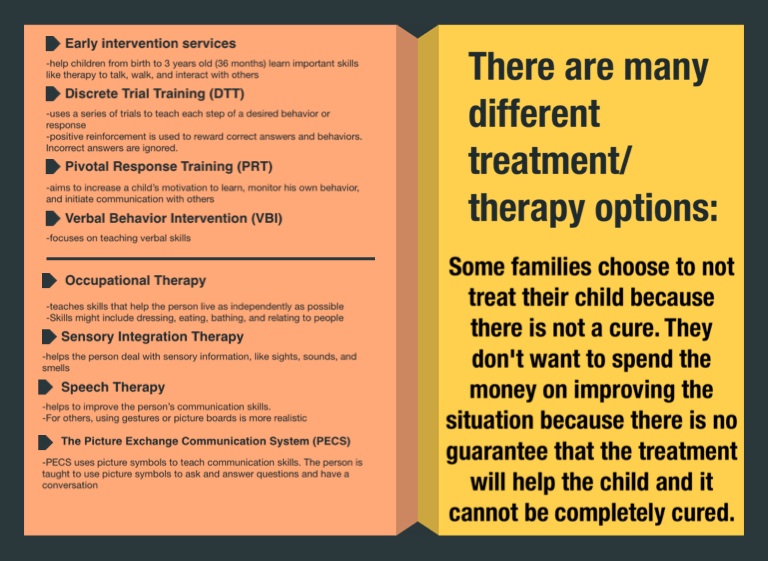 Early intervention services

-help children from birth to 3 years old (36 months) learn important skills like therapy to talk, walk, and interact with others

Discrete Trial Training (DTT)

-uses a series of trials to teach each step of a desired behavior or response
-positive reinforcement is used to reward correct answers and behaviors. Incorrect answers are ignored.

Pivotal Response Training (PRT)

-aims to increase a child's motivation to learn, monitor his own behavior, and initiate communication with others

Verbal Behavior Intervention (VBI)

-focuses on teaching verbal skills

Occupational Therapy

-teaches skills that help the person live as independently as possible
-Skills might include dressing, eating, bathing, and relating to people

Sensory Integration Therapy

-helps the person deal with sensory information, like sights, sounds, and smells

Speech Therapy

-helps to improve the person's communication skills.
-For others, using gestures or picture boards is more realistic

The Picture Exchange Communication System (PECS)

-PECS uses picture symbols to teach communication skills. The person is taught to use picture symbols to ask and answer questions and have a conversation

There are many different treatment/ therapy options:

Some families choose to not treat their child because there is not a cure. They don't want to spend the money on improving the situation because there is no guarantee that the treatment will help the child and it cannot be completely cured.